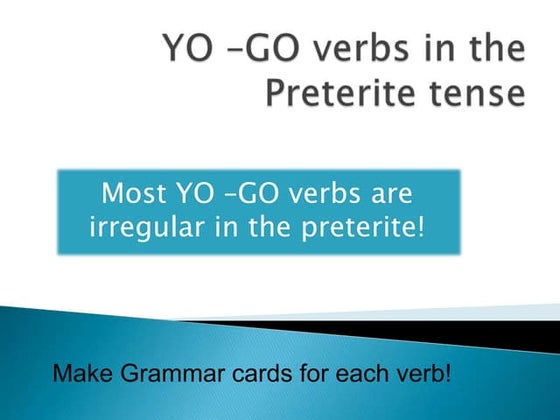 YO –GO verbs in the Preterite tense

Most YO –GO verbs are irregular in the preterite!

Make Grammar cards for each verb!